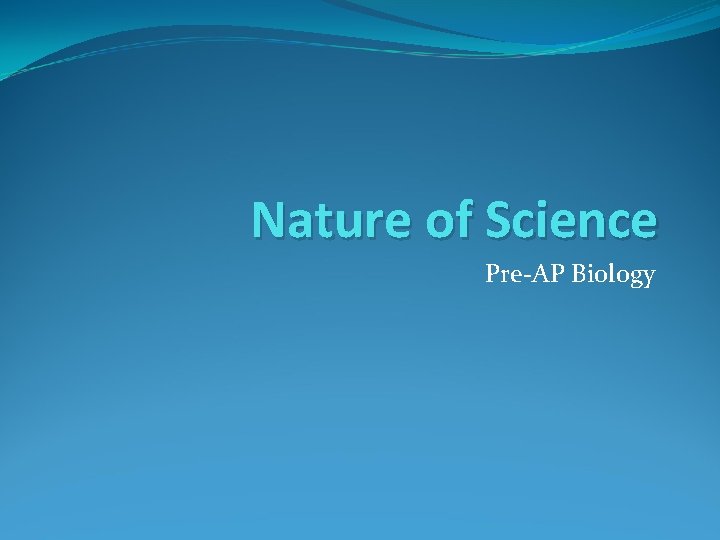 Nature of Science

Pre-AP Biology